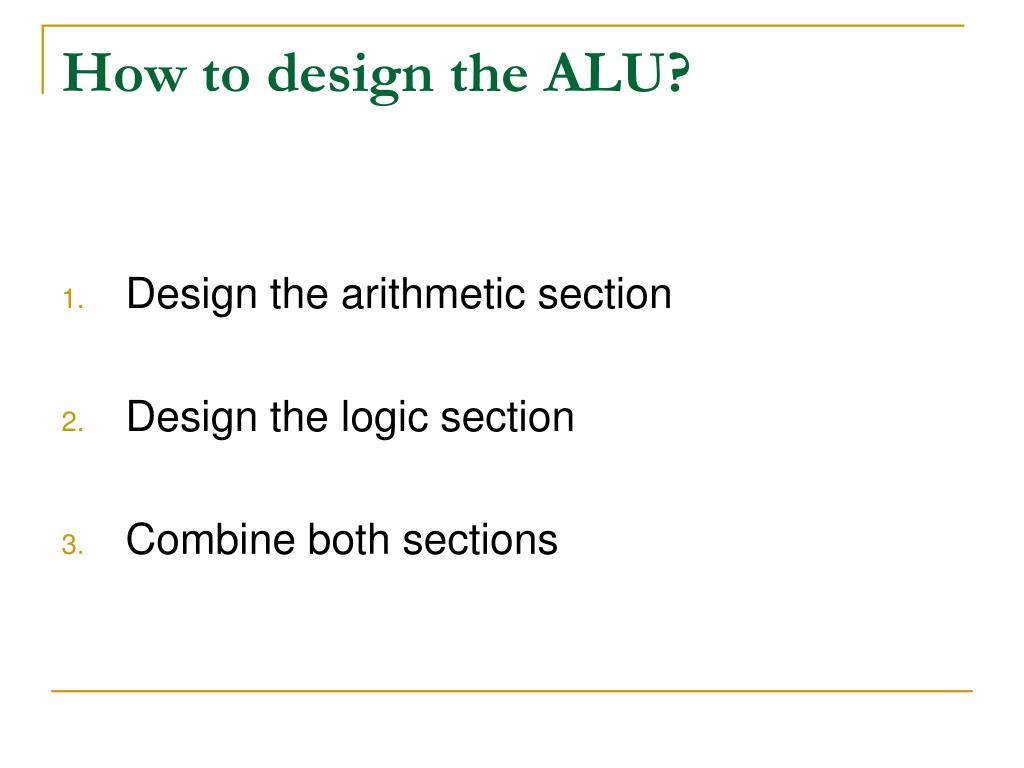 How to design the ALU?

1. Design the arithmetic section

2. Design the logic section

3. Combine both sections